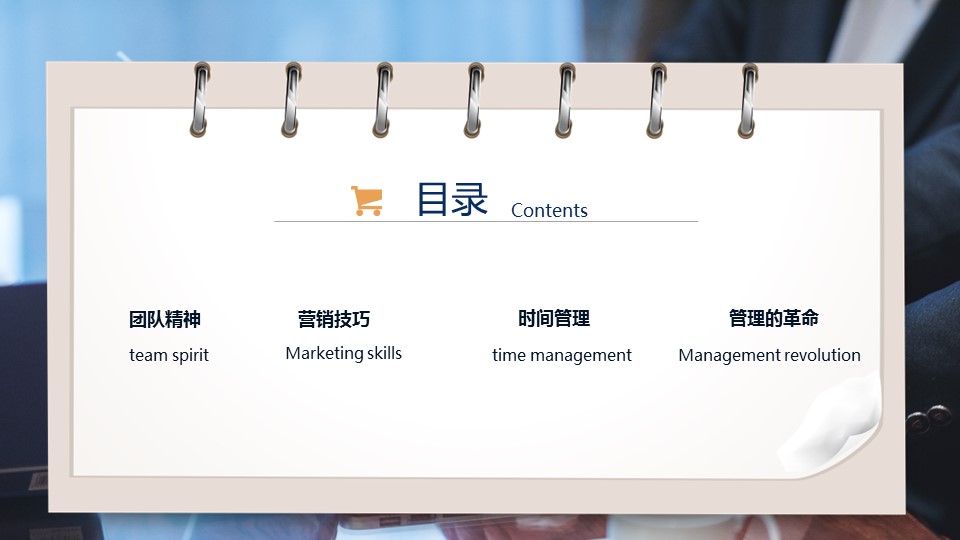 目录 Contents

团队精神
team spirit

营销技巧
Marketing skills

时间管理
time management

管理的革命
Management revolution